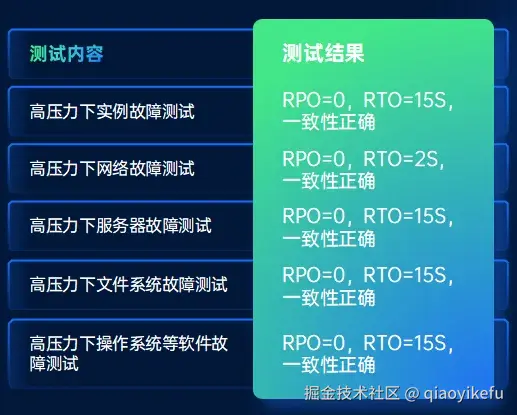 | 测试内容 | 测试结果 |
|---|---|
| 高压力下实例故障测试 | RPO=0，RTO=15S，一致性正确 |
| 高压力下网络故障测试 | RPO=0，RTO=2S，一致性正确 |
| 高压力下服务器故障测试 | RPO=0，RTO=15S，一致性正确 |
| 高压力下文件系统故障测试 | RPO=0，RTO=15S，一致性正确 |
| 高压力下操作系统等软件故障测试 | RPO=0，RTO=15S，一致性正确 |

掘金技术社区 @ qiaoyikefu